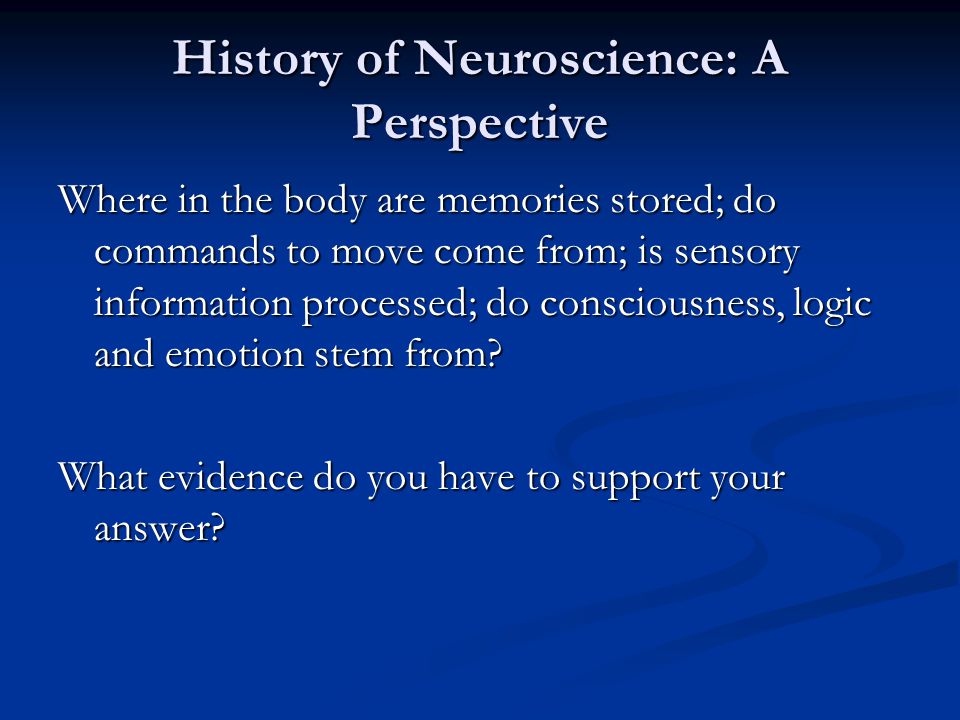 History of Neuroscience: A Perspective

Where in the body are memories stored; do commands to move come from; is sensory information processed; do consciousness, logic and emotion stem from?

What evidence do you have to support your answer?